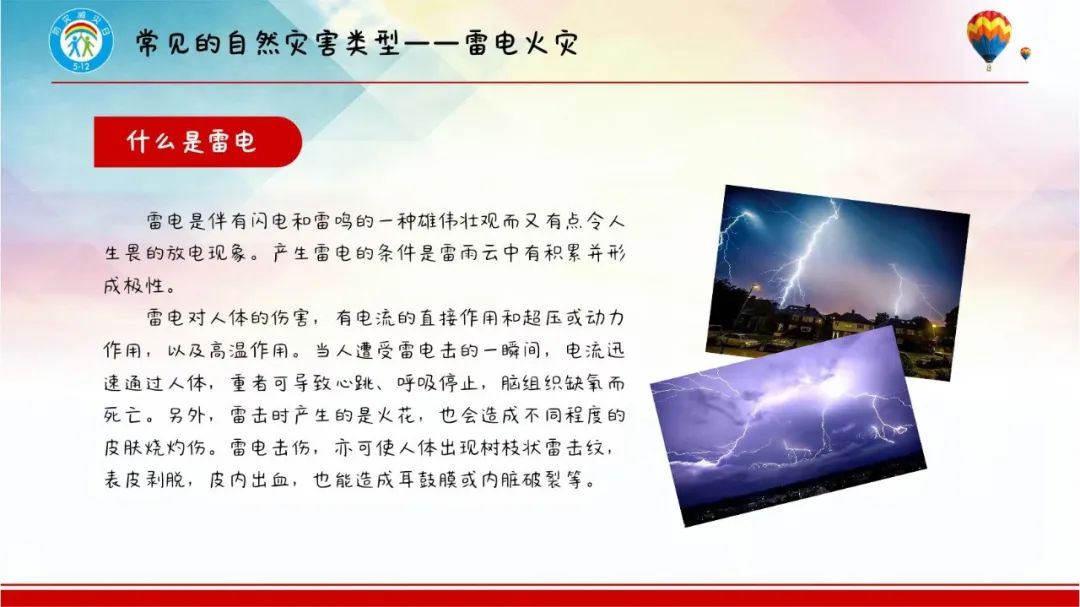 防灾减灾日
5·12

常见的自然灾害类型——雷电火灾

什么是雷电

雷电是伴有闪电和雷鸣的一种雄伟壮观而又有点令人生畏的放电现象。产生雷电的条件是雷雨云中有积累并形成极性。

雷电对人体的伤害，有电流的直接作用和超压或动力作用，以及高温作用。当人遭受雷电击的一瞬间，电流迅速通过人体，重者可导致心跳、呼吸停止，脑组织缺氧而死亡。另外，雷击时产生的是火花，也会造成不同程度的皮肤烧灼伤。雷电击伤，亦可使人体出现树枝状雷击纹，表皮剥脱，皮内出血，也能造成耳鼓膜或内脏破裂等。